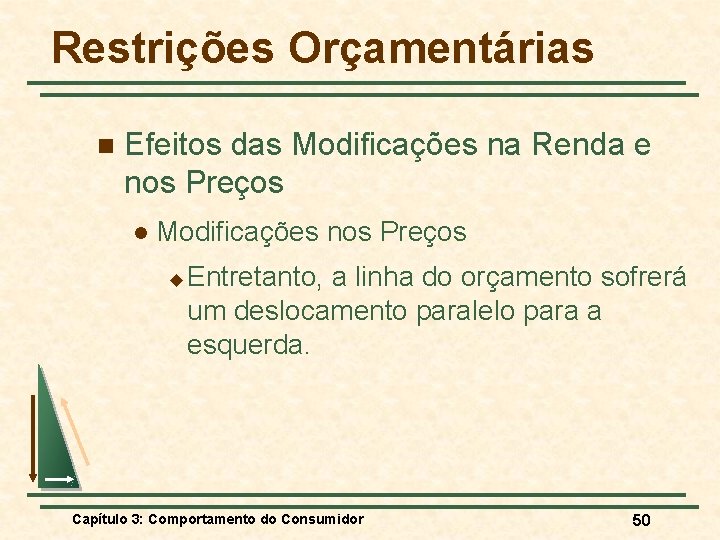 Restrições Orçamentárias

Efeitos das Modificações na Renda e nos Preços

Modificações nos Preços

Entretanto, a linha do orçamento sofrerá um deslocamento paralelo para a esquerda.

Capítulo 3: Comportamento do Consumidor

50